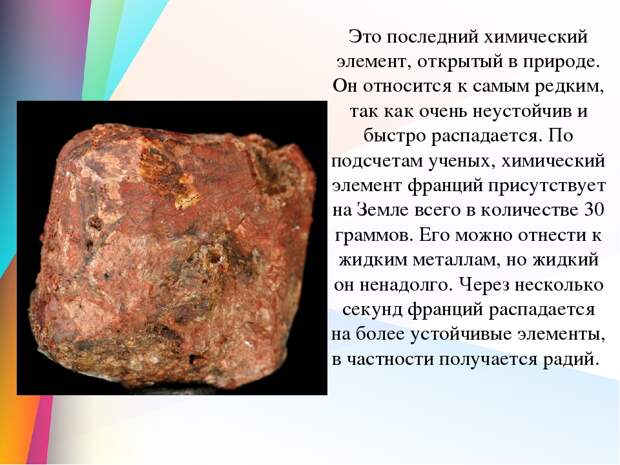 Это последний химический элемент, открытый в природе. Он относится к самым редким, так как очень неустойчив и быстро распадается. По подсчетам ученых, химический элемент франций присутствует на Земле всего в количестве 30 граммов. Его можно отнести к жидким металлам, но жидкий он ненадолго. Через несколько секунд франций распадается на более устойчивые элементы, в частности получается радий.